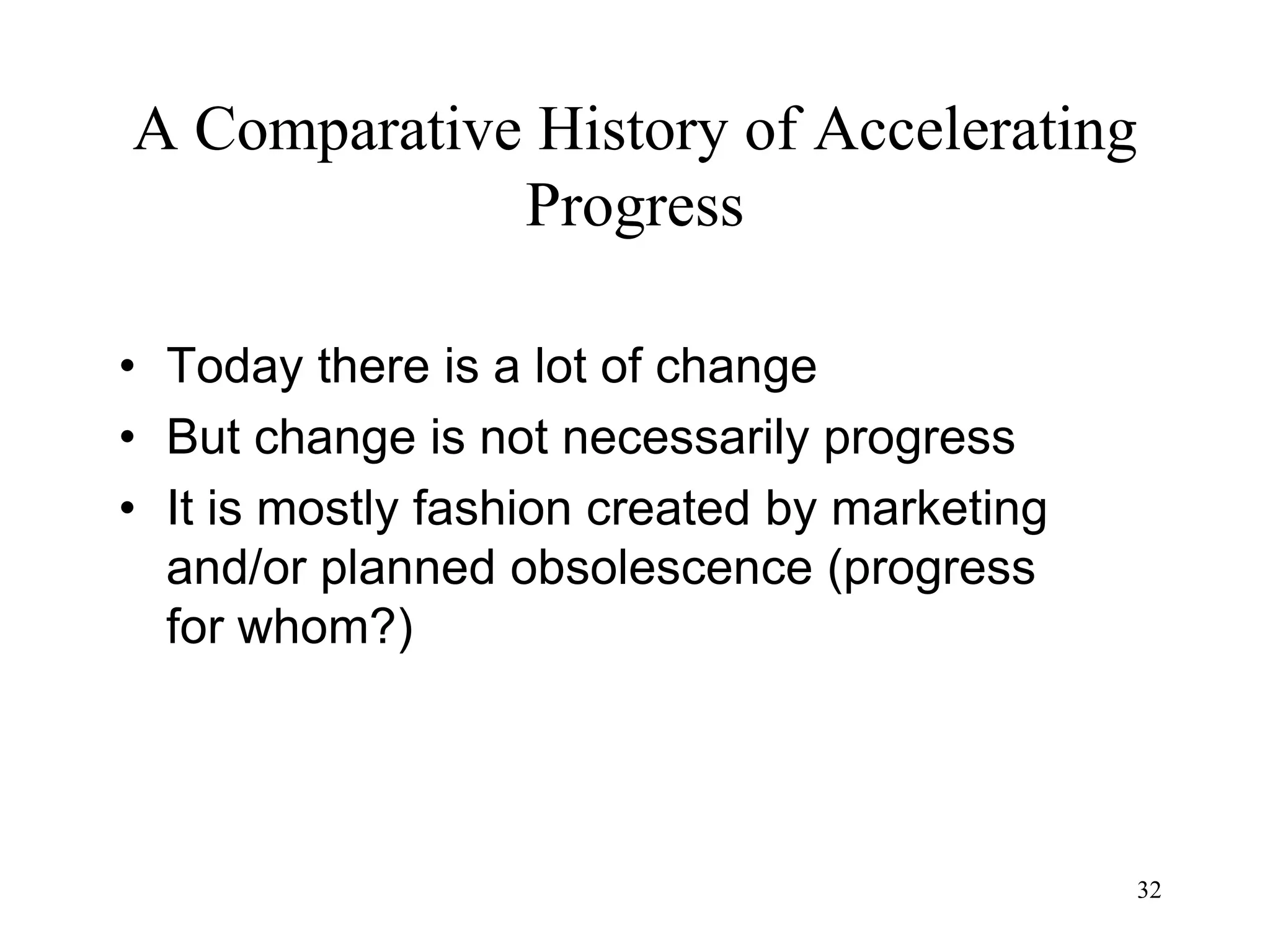 A Comparative History of Accelerating Progress

• Today there is a lot of change
• But change is not necessarily progress
• It is mostly fashion created by marketing and/or planned obsolescence (progress for whom?)

32